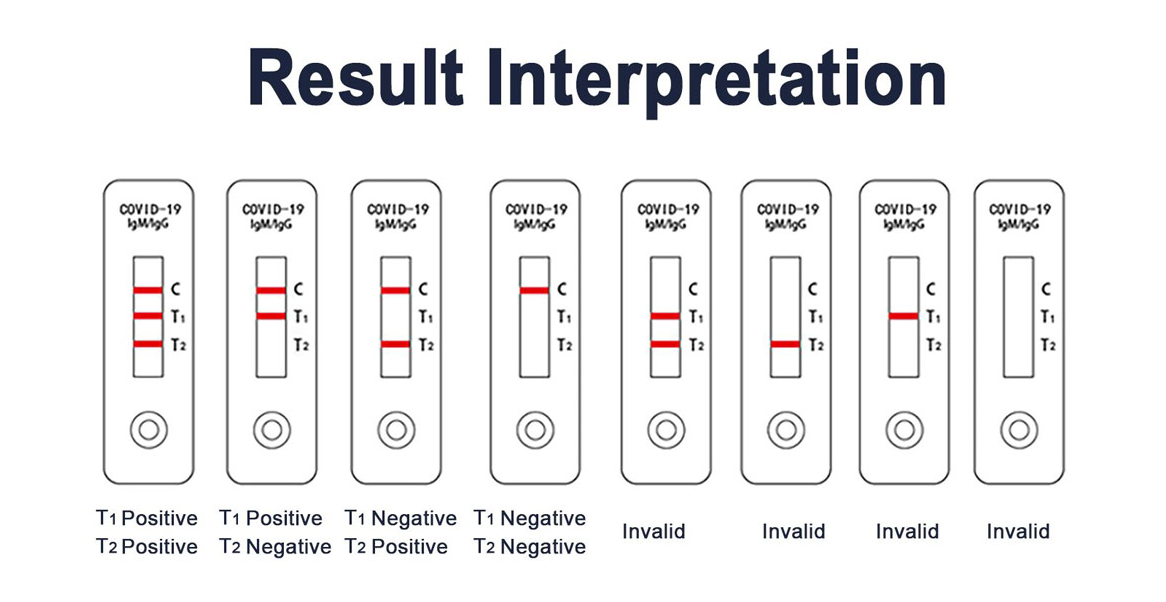 Result Interpretation

COVID-19
IgM/IgG
C
$T_1$
$T_2$

COVID-19
IgM/IgG
C
$T_1$
$T_2$

COVID-19
IgM/IgG
C
$T_1$
$T_2$

COVID-19
IgM/IgG
C
$T_1$
$T_2$

COVID-19
IgM/IgG
C
$T_1$
$T_2$

COVID-19
IgM/IgG
C
$T_1$
$T_2$

COVID-19
IgM/IgG
C
$T_1$
$T_2$

COVID-19
IgM/IgG
C
$T_1$
$T_2$

$T_1$ Positive
$T_2$ Positive

$T_1$ Positive
$T_2$ Negative

$T_1$ Negative
$T_2$ Positive

$T_1$ Negative
$T_2$ Negative

Invalid

Invalid

Invalid

Invalid